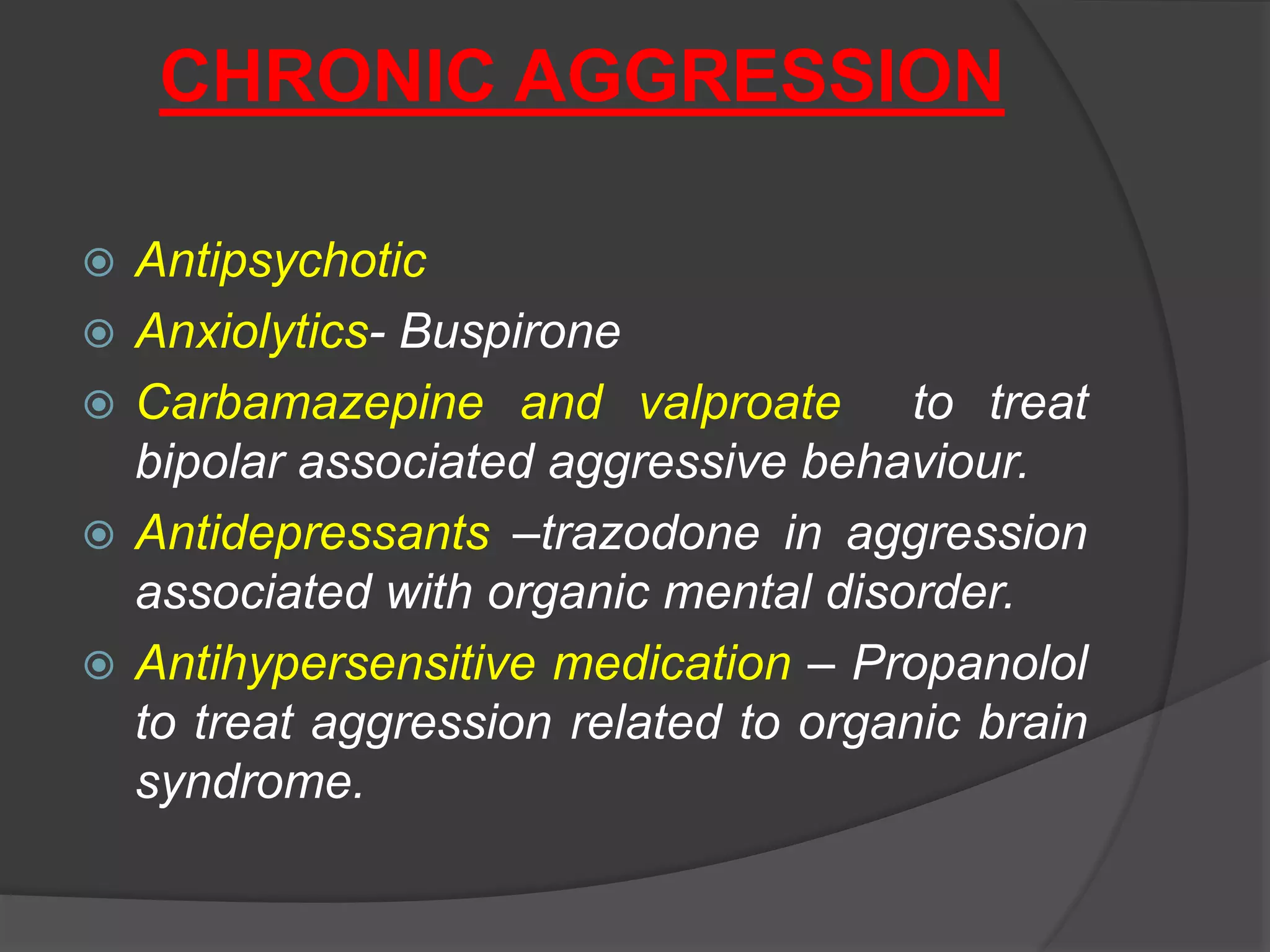 CHRONIC AGGRESSION

Antipsychotic
Anxiolytics- Buspirone
Carbamazepine and valproate to treat bipolar associated aggressive behaviour.
Antidepressants –trazodone in aggression associated with organic mental disorder.
Antihypersensitive medication – Propanolol to treat aggression related to organic brain syndrome.